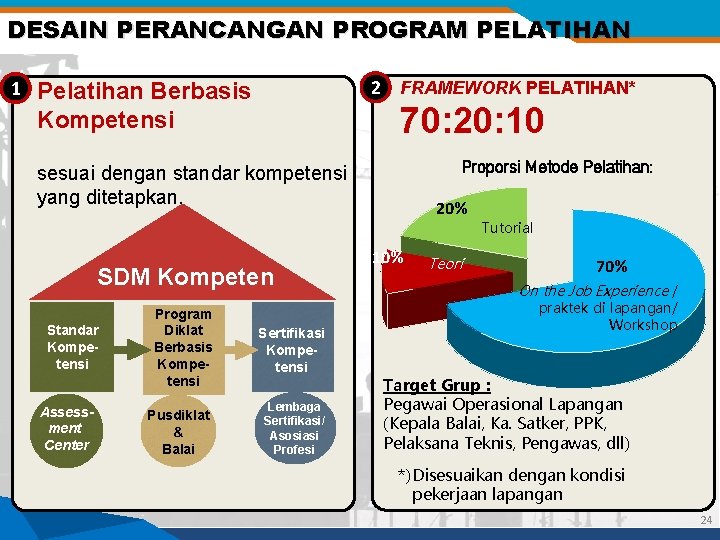 DESAIN PERANCANGAN PROGRAM PELATIHAN

1 Pelatihan Berbasis Kompetensi

sesuai dengan standar kompetensi yang ditetapkan.

SDM Kompeten

Standar Kompetensi

Program Diklat Berbasis Kompetensi

Sertifikasi Kompetensi

Assessment Center

Pusdiklat & Balai

Lembaga Sertifikasi/ Asosiasi Profesi

2 FRAMEWORK PELATIHAN*

70:20:10

Proporsi Metode Pelatihan:

20% Tutorial

10% Teori

70% On the Job Experience / praktek di lapangan/ Workshop

Target Grup :
Pegawai Operasional Lapangan (Kepala Balai, Ka. Satker, PPK, Pelaksana Teknis, Pengawas, dll)

*) Disesuaikan dengan kondisi pekerjaan lapangan

24